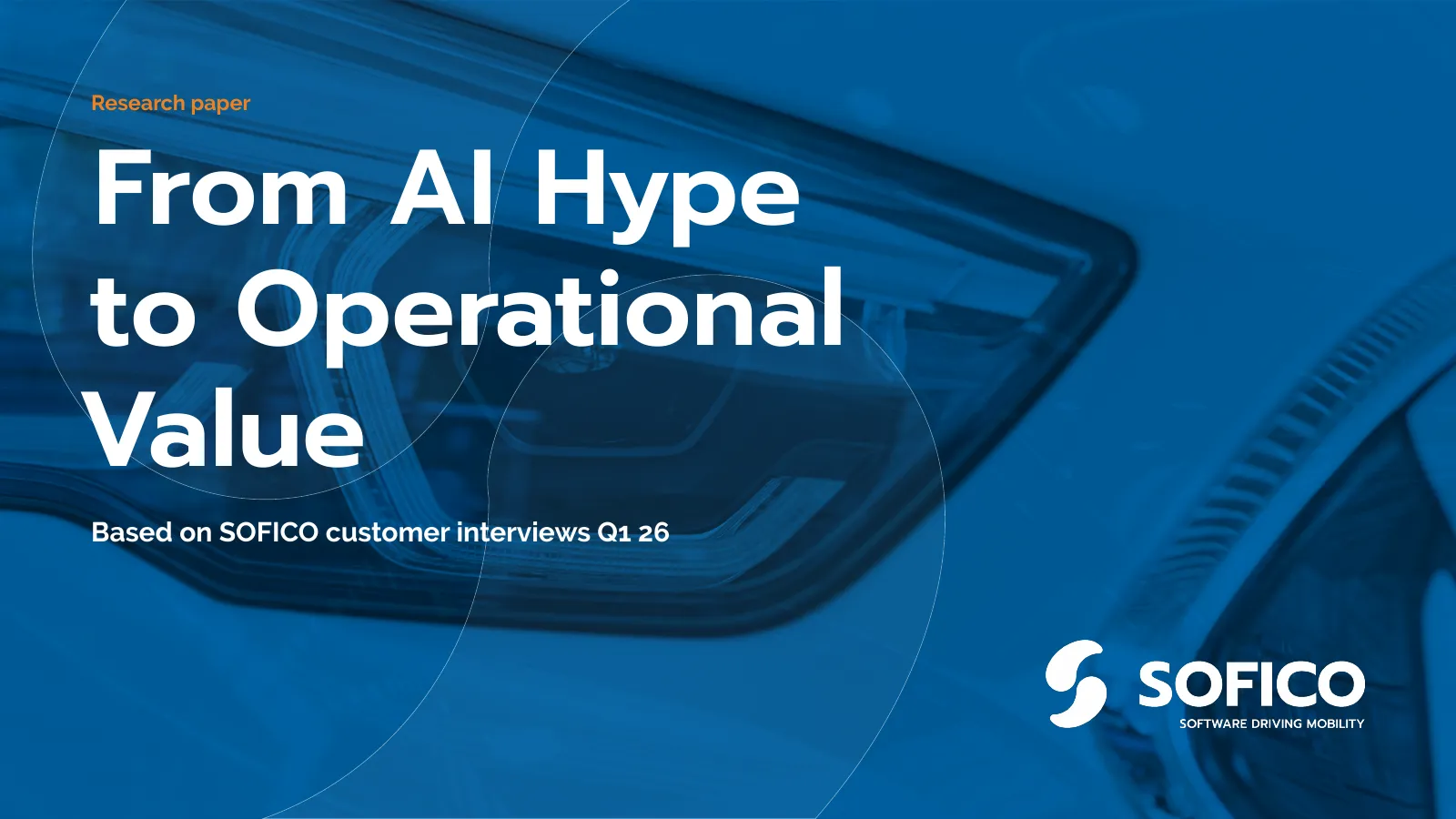 Research paper

From AI Hype to Operational Value

Based on SOFICO customer interviews Q1 26

SOFICO
SOFTWARE DRIVING MOBILITY